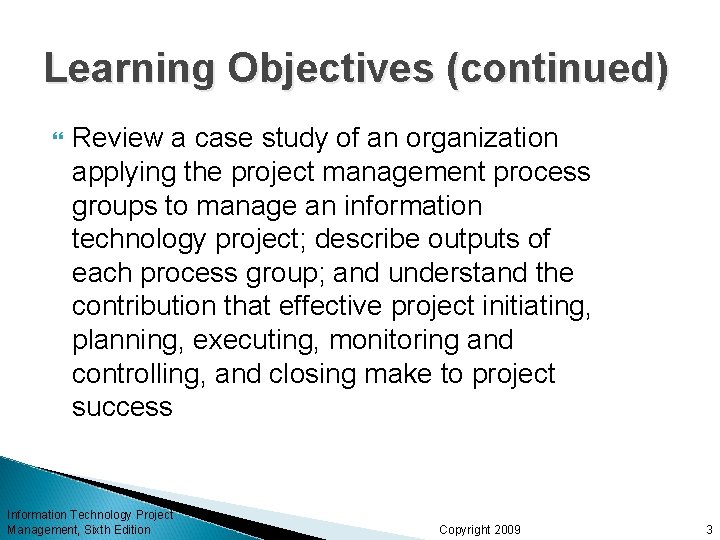 Learning Objectives (continued)

Review a case study of an organization applying the project management process groups to manage an information technology project; describe outputs of each process group; and understand the contribution that effective project initiating, planning, executing, monitoring and controlling, and closing make to project success

Information Technology Project Management, Sixth Edition

Copyright 2009

3